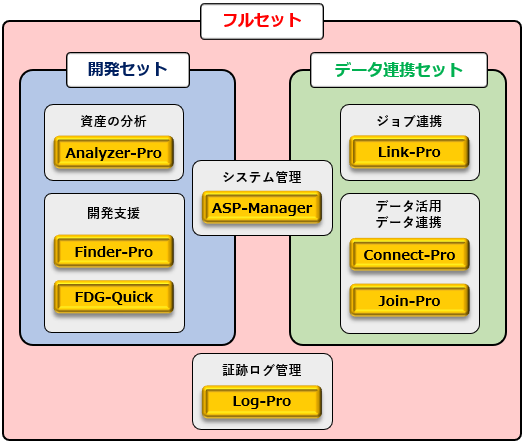 フルセット

開発セット

資産の分析

Analyzer-Pro

開発支援

Finder-Pro

FDG-Quick

システム管理

ASP-Manager

データ連携セット

ジョブ連携

Link-Pro

データ活用
データ連携

Connect-Pro

Join-Pro

証跡ログ管理

Log-Pro